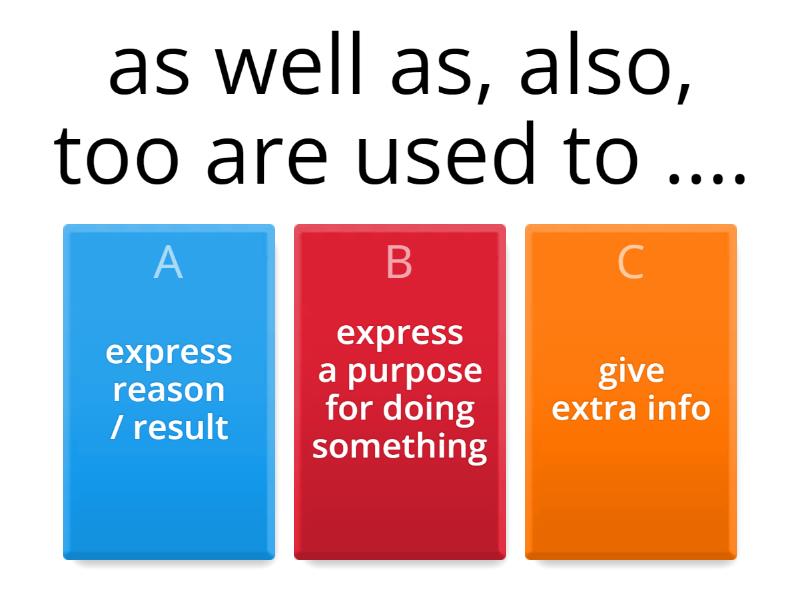 as well as, also, too are used to ....

A
express reason / result

B
express a purpose for doing something

C
give extra info